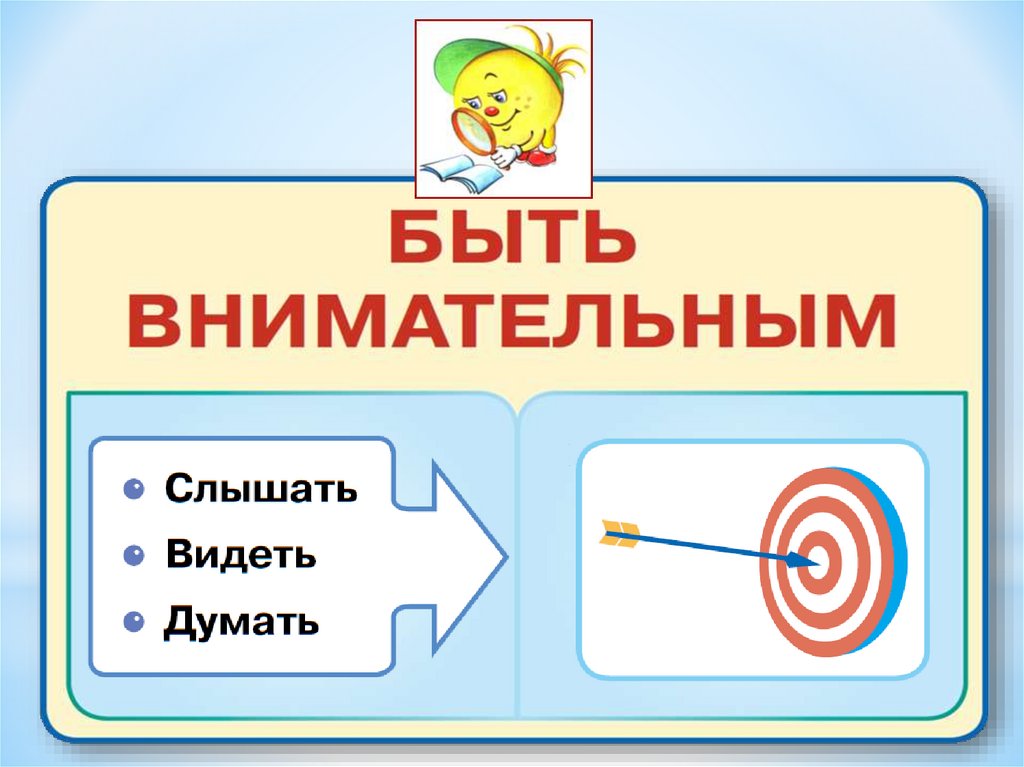 БЫТЬ ВНИМАТЕЛЬНЫМ

• Слышать
• Видеть
• Думать